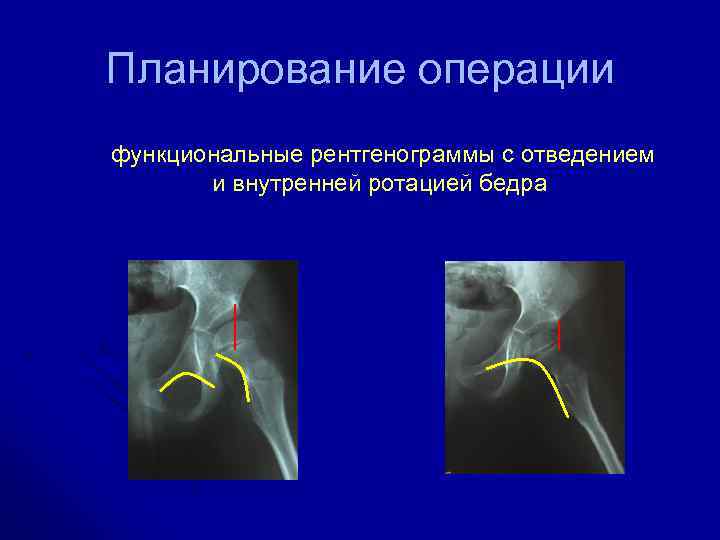 Планирование операции

функциональные рентгенограммы с отведением и внутренней ротацией бедра